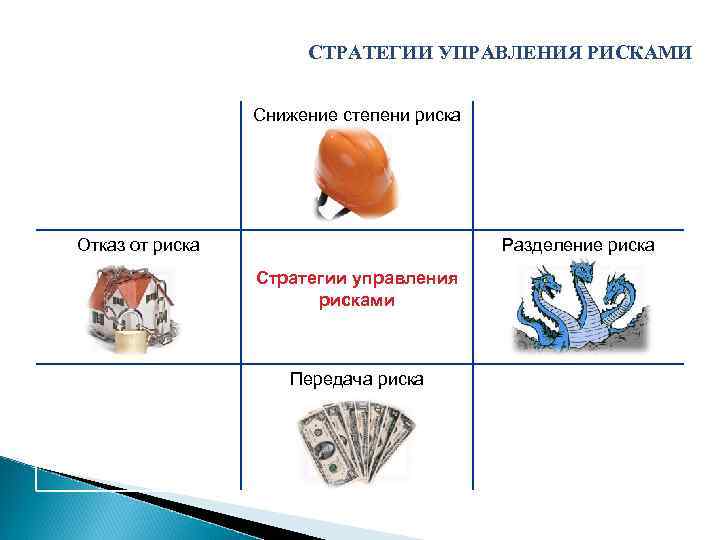 СТРАТЕГИИ УПРАВЛЕНИЯ РИСКАМИ

Снижение степени риска

Отказ от риска

Стратегии управления рисками

Разделение риска

Передача риска